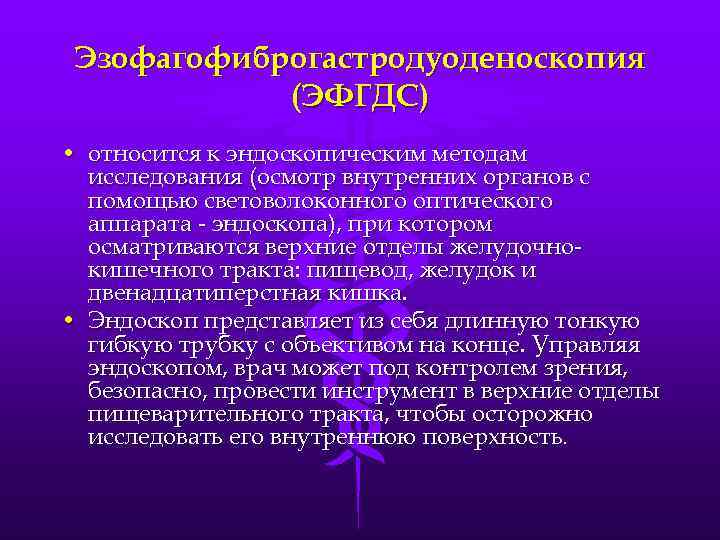 Эзофагофиброгастродуоденоскопия (ЭФГДС)

• относится к эндоскопическим методам исследования (осмотр внутренних органов с помощью световолоконного оптического аппарата - эндоскопа), при котором осматриваются верхние отделы желудочно-кишечного тракта: пищевод, желудок и двенадцатиперстная кишка.

• Эндоскоп представляет из себя длинную тонкую гибкую трубку с объективом на конце. Управляя эндоскопом, врач может под контролем зрения, безопасно, провести инструмент в верхние отделы пищеварительного тракта, чтобы осторожно исследовать его внутреннюю поверхность.